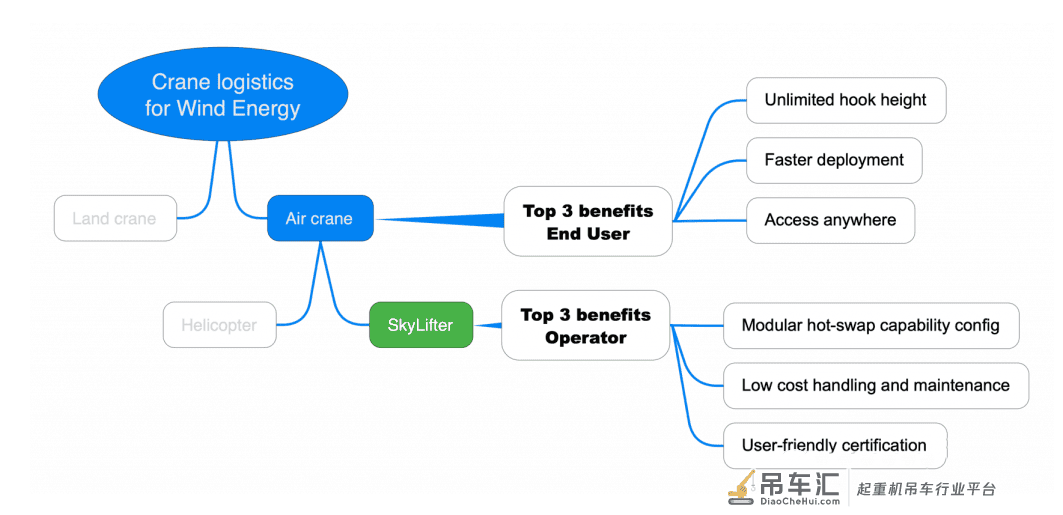 Crane logistics for Wind Energy

Land crane

Air crane

Top 3 benefits End User

Unlimited hook height

Faster deployment

Access anywhere

Helicopter

SkyLifter

Top 3 benefits Operator

Modular hot-swap capability config

Low cost handling and maintenance

User-friendly certification

吊车汇 DiaoCheHui.com 起重机吊车行业平台